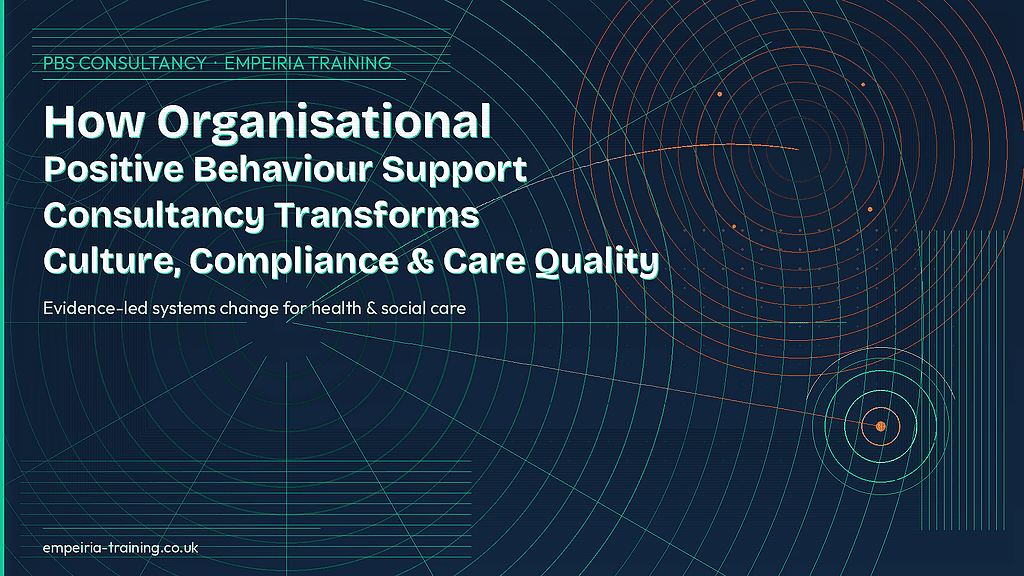 PBS CONSULTANCY · EMPEIRIA TRAINING

How Organisational Positive Behaviour Support Consultancy Transforms Culture, Compliance & Care Quality

Evidence-led systems change for health & social care

empeiria-training.co.uk